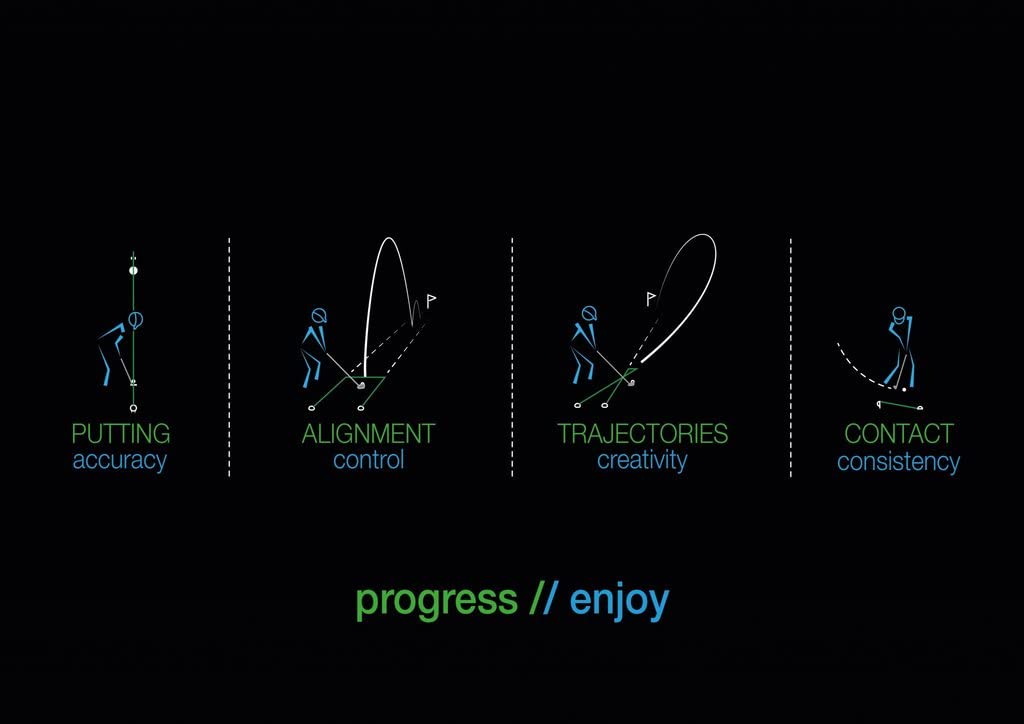 PUTTING
accuracy

ALIGNMENT
control

TRAJECTORIES
creativity

CONTACT
consistency

progress // enjoy